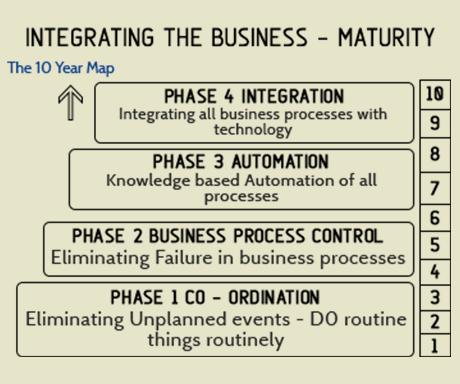 INTEGRATING THE BUSINESS - MATURITY

The 10 Year Map

PHASE 4 INTEGRATION
Integrating all business processes with technology

PHASE 3 AUTOMATION
Knowledge based Automation of all processes

PHASE 2 BUSINESS PROCESS CONTROL
Eliminating Failure in business processes

PHASE 1 CO - ORDINATION
Eliminating Unplanned events - DO routine things routinely

10
9
8
7
6
5
4
3
2
1